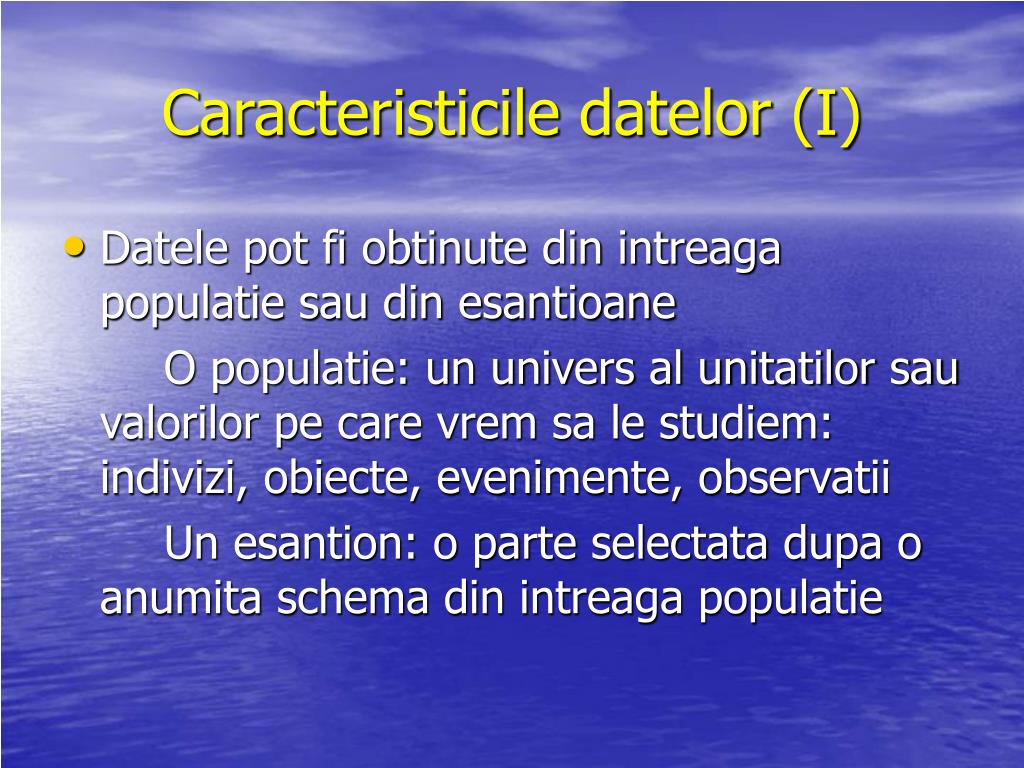 Caracteristicile datelor (I)

• Datele pot fi obtinute din intreaga populatie sau din esantioane

O populatie: un univers al unitatilor sau valorilor pe care vrem sa le studiem: indivizi, obiecte, evenimente, observatii

Un esantion: o parte selectata dupa o anumita schema din intreaga populatie